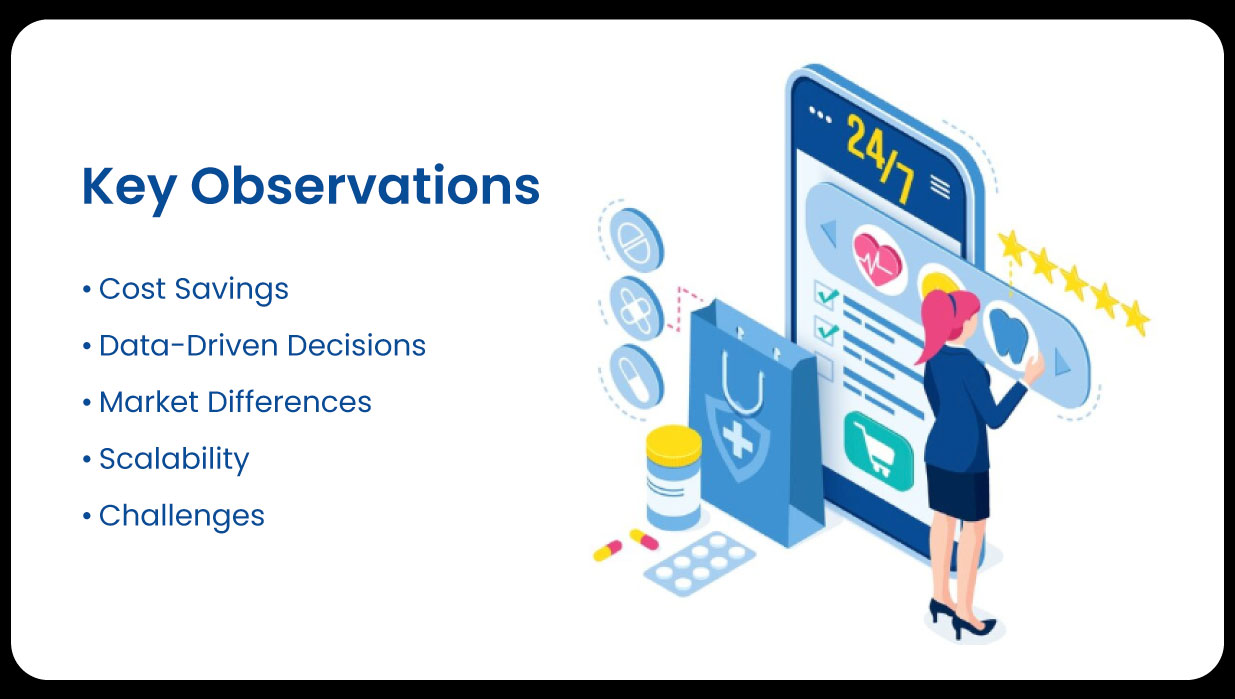 Key Observations

• Cost Savings
• Data-Driven Decisions
• Market Differences
• Scalability
• Challenges

24/7